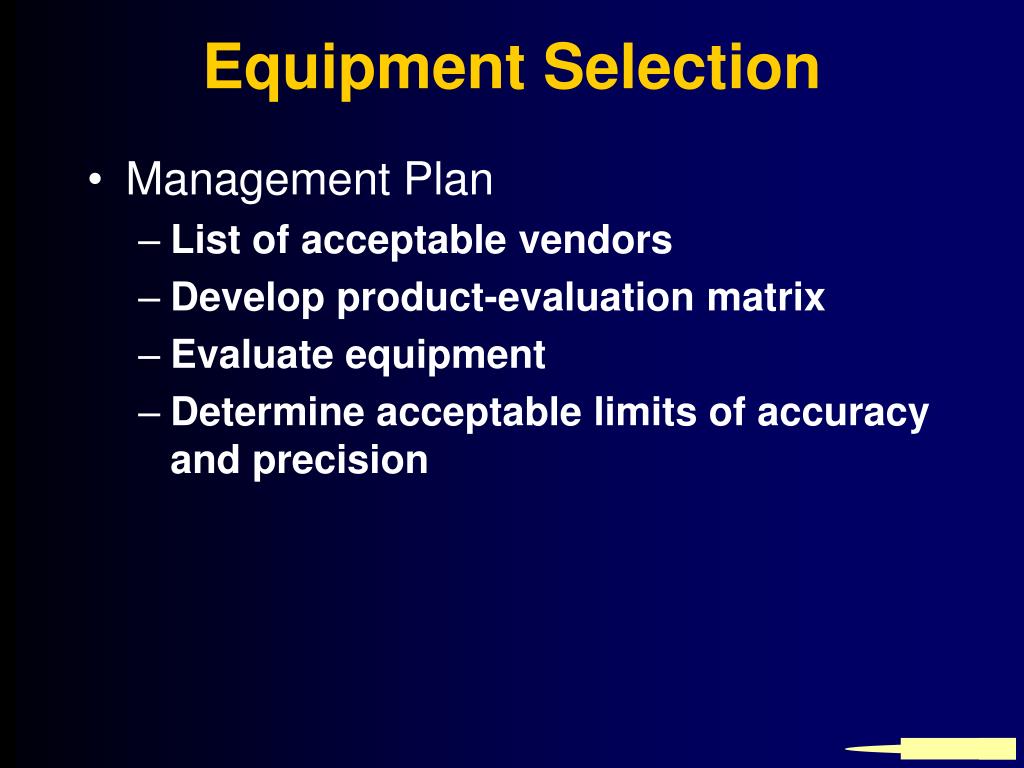 Equipment Selection

• Management Plan
– List of acceptable vendors
– Develop product-evaluation matrix
– Evaluate equipment
– Determine acceptable limits of accuracy and precision